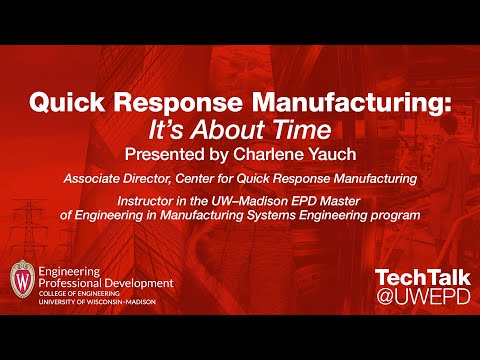 Quick Response Manufacturing:
It's About Time
Presented by Charlene Yauch

Associate Director, Center for Quick Response Manufacturing

Instructor in the UW–Madison EPD Master of Engineering in Manufacturing Systems Engineering program

W

Engineering
Professional Development
COLLEGE OF ENGINEERING
UNIVERSITY OF WISCONSIN–MADISON

TechTalk
@UWEPD